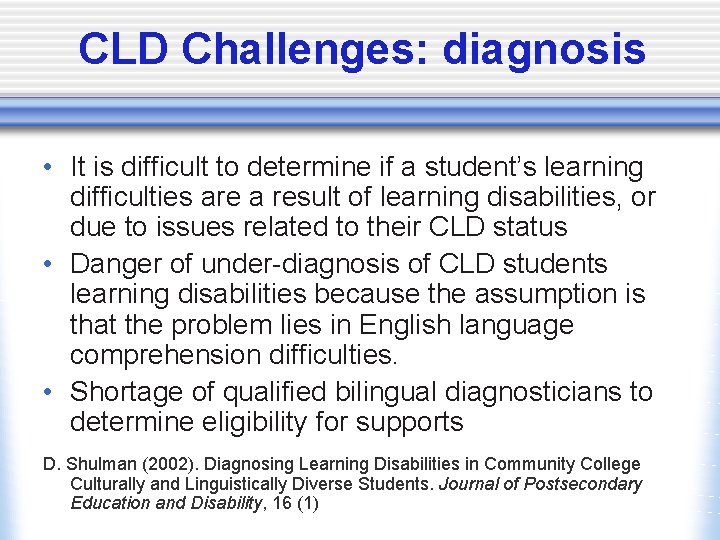 CLD Challenges: diagnosis

• It is difficult to determine if a student's learning difficulties are a result of learning disabilities, or due to issues related to their CLD status
• Danger of under-diagnosis of CLD students learning disabilities because the assumption is that the problem lies in English language comprehension difficulties.
• Shortage of qualified bilingual diagnosticians to determine eligibility for supports

D. Shulman (2002). Diagnosing Learning Disabilities in Community College Culturally and Linguistically Diverse Students. Journal of Postsecondary Education and Disability, 16 (1)